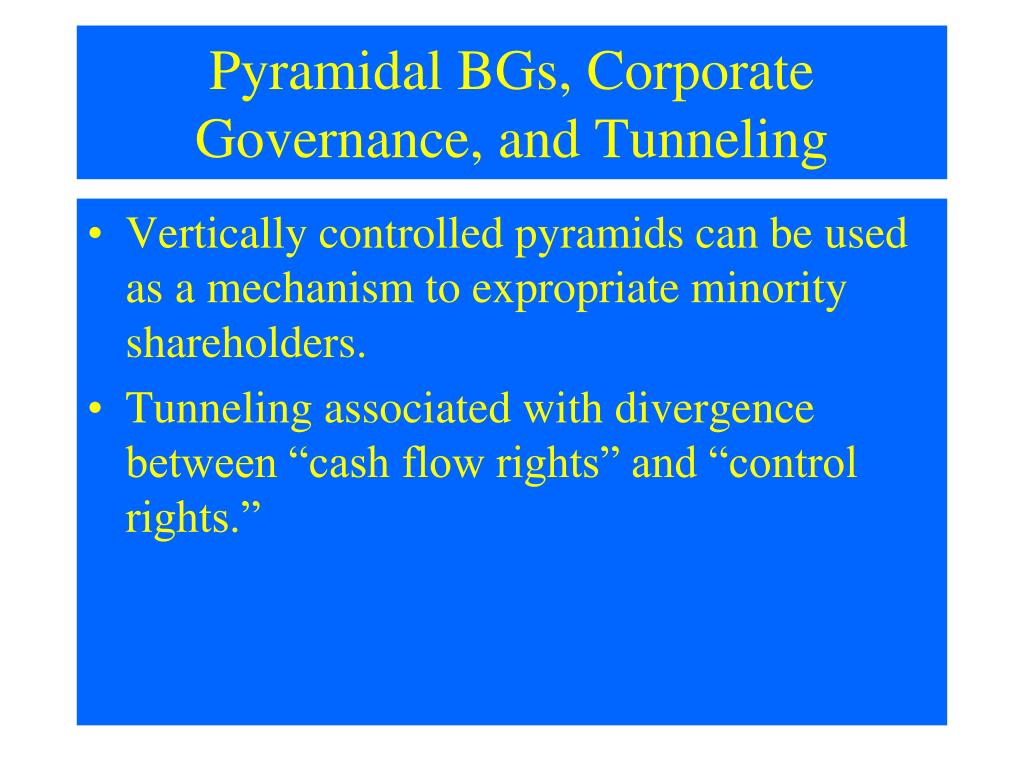 Pyramidal BGs, Corporate Governance, and Tunneling

• Vertically controlled pyramids can be used as a mechanism to expropriate minority shareholders.
• Tunneling associated with divergence between “cash flow rights” and “control rights.”